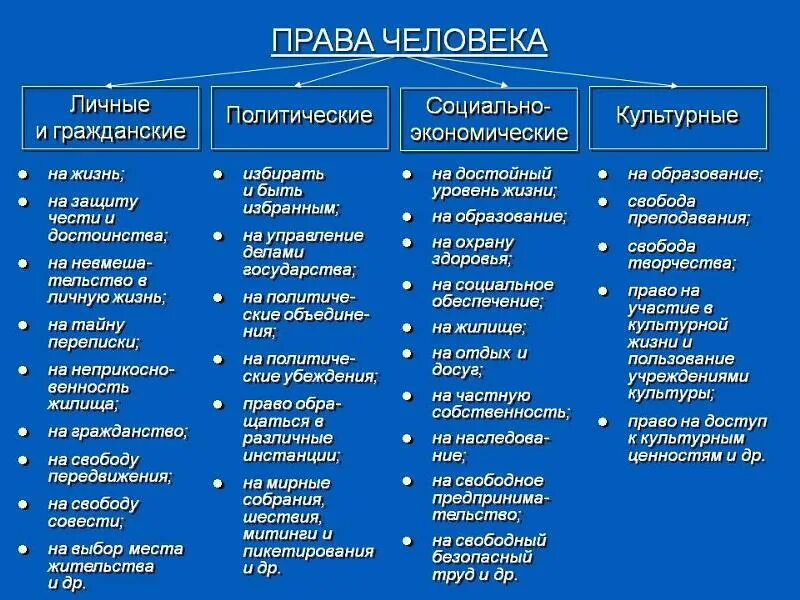 ПРАВА ЧЕЛОВЕКА

Личные и гражданские

- на жизнь;
- на защиту чести и достоинства;
- на невмешательство в личную жизнь;
- на тайну переписки;
- на неприкосновенность жилища;
- на гражданство;
- на свободу передвижения;
- на свободу совести;
- на выбор места жительства и др.

Политические

- избирать и быть избранным;
- на управление делами государства;
- на политические объединения;
- на политические убеждения;
- право обращаться в различные инстанции;
- на мирные собрания, шествия, митинги и пикетирования и др.

Социально-экономические

- на достойный уровень жизни;
- на образование;
- на охрану здоровья;
- на социальное обеспечение;
- на жилище;
- на отдых и досуг;
- на частную собственность;
- на наследование;
- на свободное предпринимательство;
- на свободный безопасный труд и др.

Культурные

- на образование;
- свобода преподавания;
- свобода творчества;
- право на участие в культурной жизни и пользование учреждениями культуры;
- право на доступ к культурным ценностям и др.